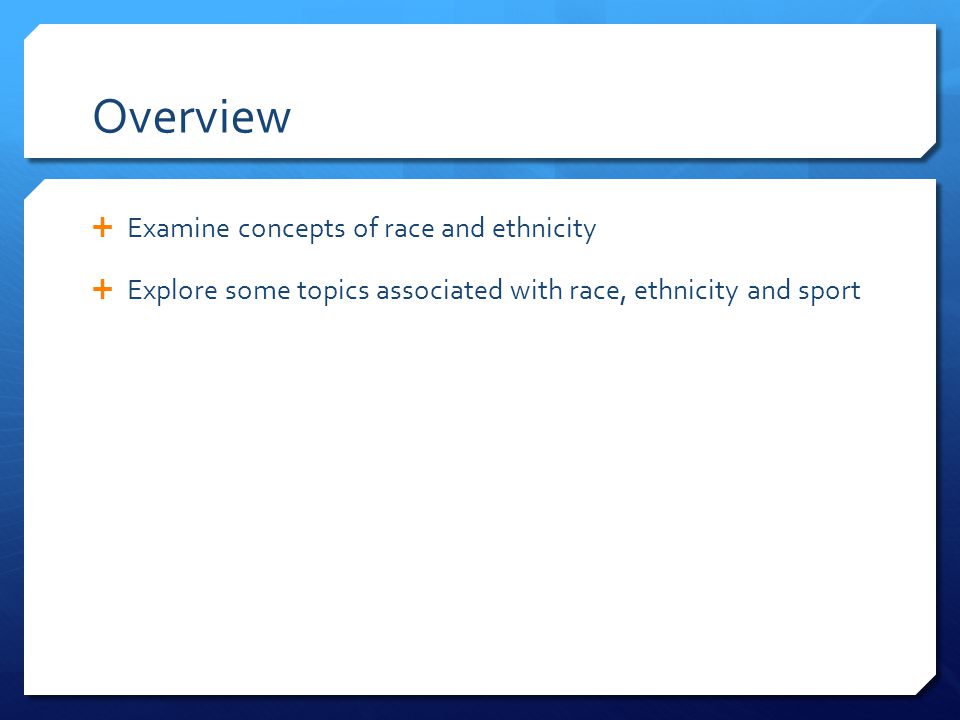 Overview

+ Examine concepts of race and ethnicity

+ Explore some topics associated with race, ethnicity and sport